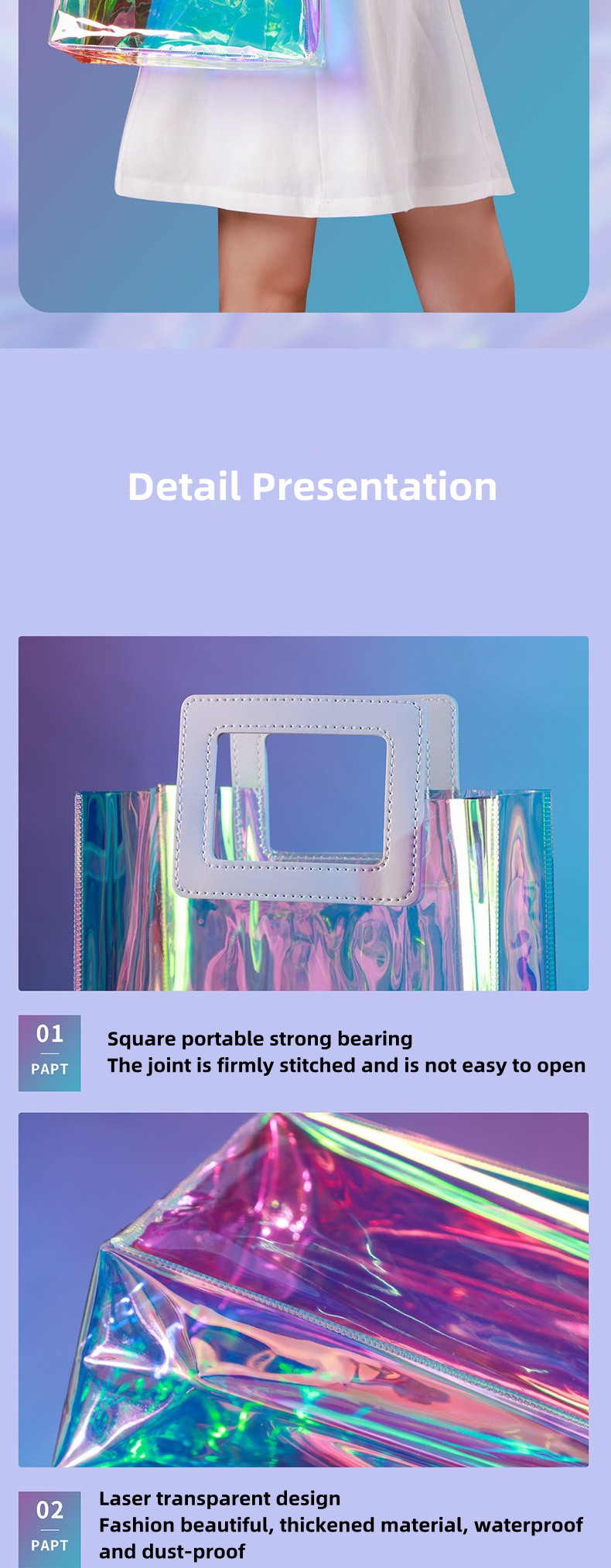 Detail Presentation

01
PAPT

Square portable strong bearing
The joint is firmly stitched and is not easy to open

02
PAPT

Laser transparent design
Fashion beautiful, thickened material, waterproof and dust-proof